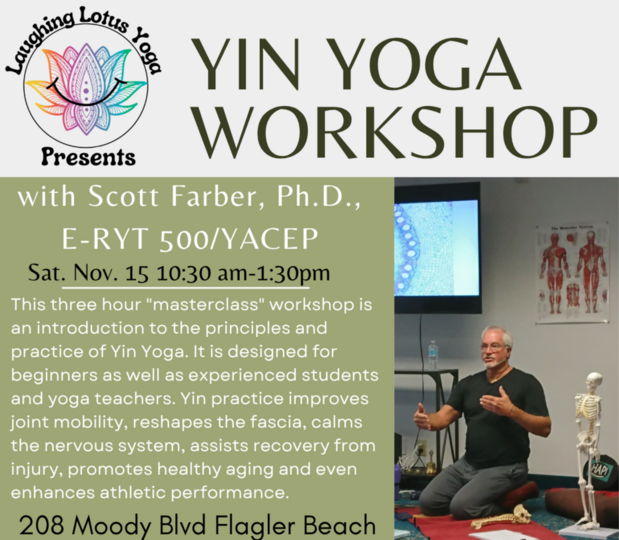 Laughing Lotus Yoga
Presents

YIN YOGA WORKSHOP

with Scott Farber, Ph.D., E-RYT 500/YACEP

Sat. Nov. 15 10:30 am-1:30pm

This three hour "masterclass" workshop is an introduction to the principles and practice of Yin Yoga. It is designed for beginners as well as experienced students and yoga teachers. Yin practice improves joint mobility, reshapes the fascia, calms the nervous system, assists recovery from injury, promotes healthy aging and even enhances athletic performance.

208 Moody Blvd Flagler Beach

The Muscular System

HAPI